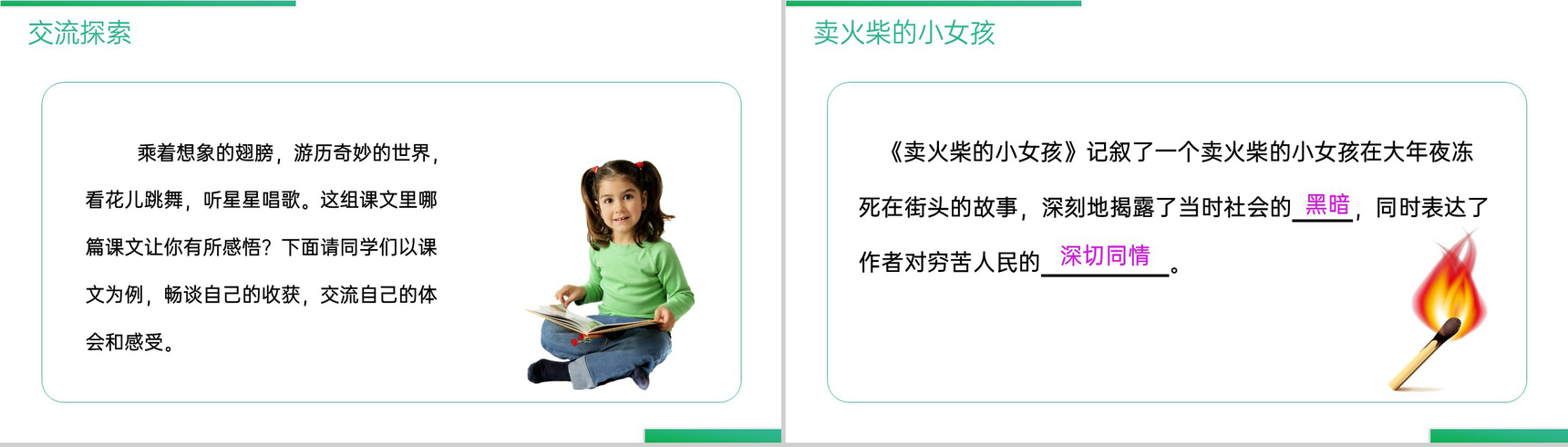 交流探索

乘着想象的翅膀，游历奇妙的世界，看花儿跳舞，听星星唱歌。这组课文里哪篇课文让你有所感悟？下面请同学们以课文为例，畅谈自己的收获，交流自己的体会和感受。

卖火柴的小女孩

《卖火柴的小女孩》记叙了一个卖火柴的小女孩在大年夜冻死在街头的故事，深刻地揭露了当时社会的 黑暗 ，同时表达了作者对穷苦人民的 深切同情 。